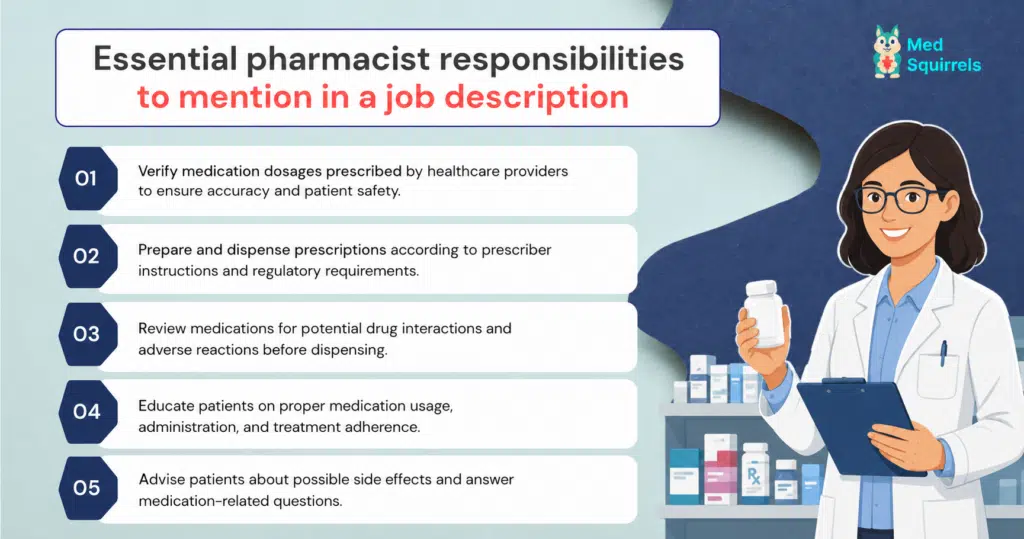 Essential pharmacist responsibilities to mention in a job description

Med Squirrels

01 Verify medication dosages prescribed by healthcare providers to ensure accuracy and patient safety.

02 Prepare and dispense prescriptions according to prescriber instructions and regulatory requirements.

03 Review medications for potential drug interactions and adverse reactions before dispensing.

04 Educate patients on proper medication usage, administration, and treatment adherence.

05 Advise patients about possible side effects and answer medication-related questions.

Rx